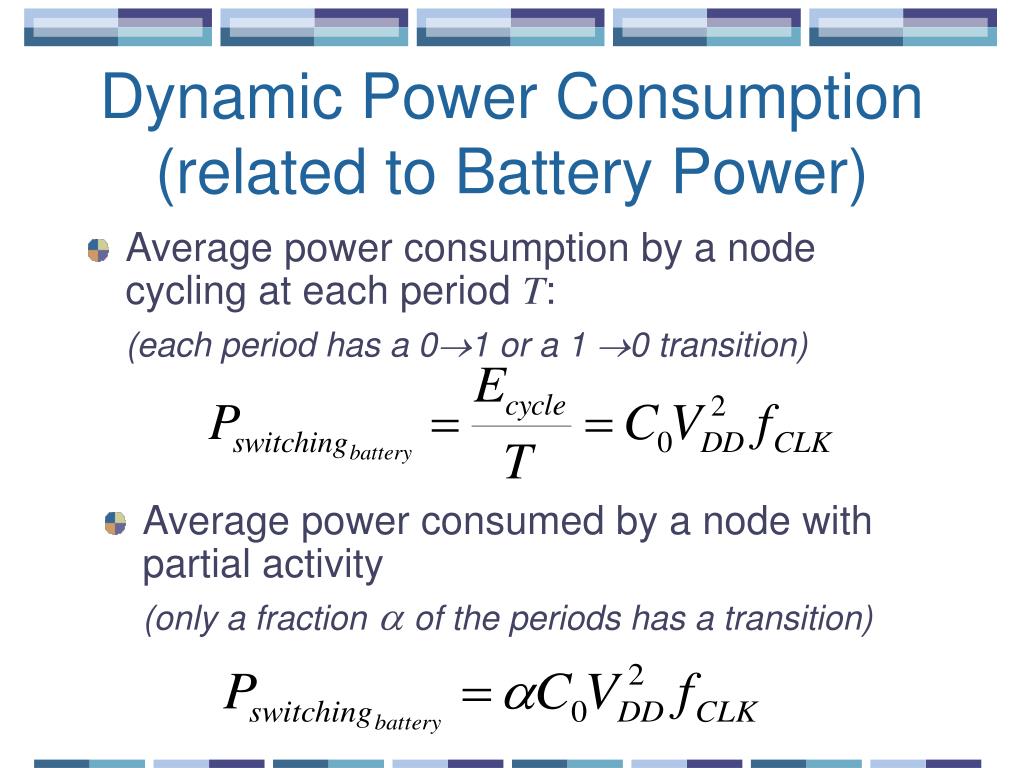 Dynamic Power Consumption (related to Battery Power)

Average power consumption by a node cycling at each period $T$:

(each period has a 0$\rightarrow$1 or a 1 $\rightarrow$0 transition)

$P_{switching_{battery}} = \frac{E_{cycle}}{T} = C_0 V_{DD}^2 f_{CLK}$

Average power consumed by a node with partial activity

(only a fraction $\alpha$ of the periods has a transition)

$P_{switching_{battery}} = \alpha C_0 V_{DD}^2 f_{CLK}$